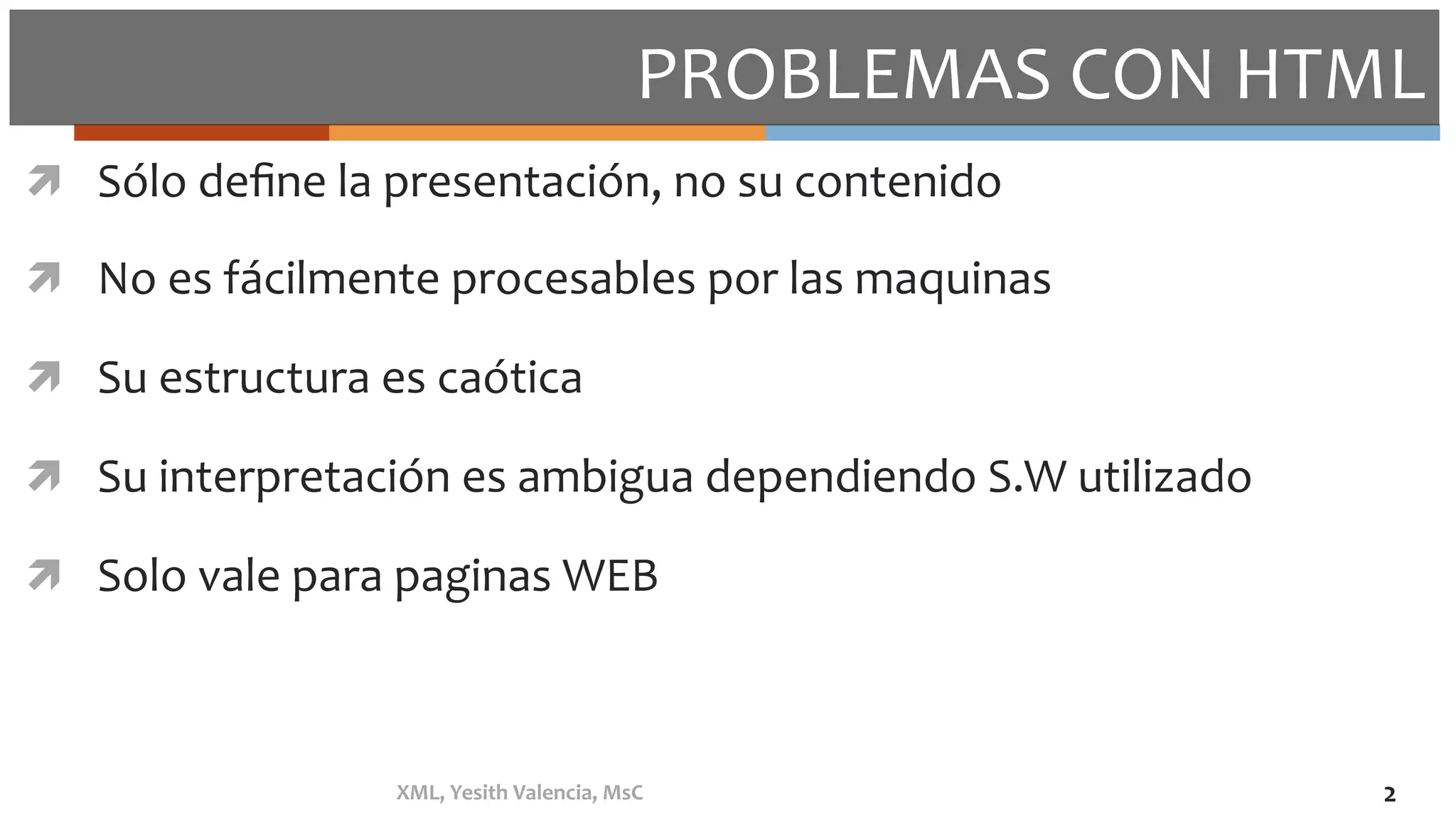 PROBLEMAS CON HTML

Sólo define la presentación, no su contenido

No es fácilmente procesables por las maquinas

Su estructura es caótica

Su interpretación es ambigua dependiendo S.W utilizado

Solo vale para paginas WEB

XML, Yesith Valencia, MsC

2